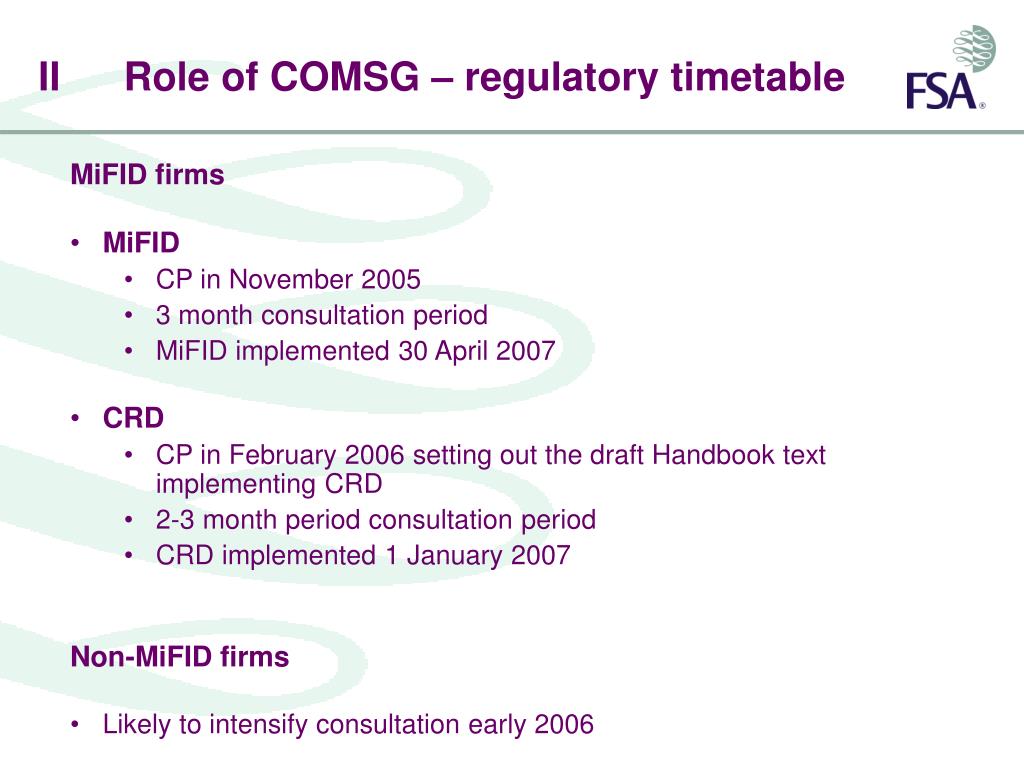 II Role of COMSG – regulatory timetable

FSA®

MiFID firms

• MiFID
  • CP in November 2005
  • 3 month consultation period
  • MiFID implemented 30 April 2007

• CRD
  • CP in February 2006 setting out the draft Handbook text implementing CRD
  • 2-3 month period consultation period
  • CRD implemented 1 January 2007

Non-MiFID firms

• Likely to intensify consultation early 2006